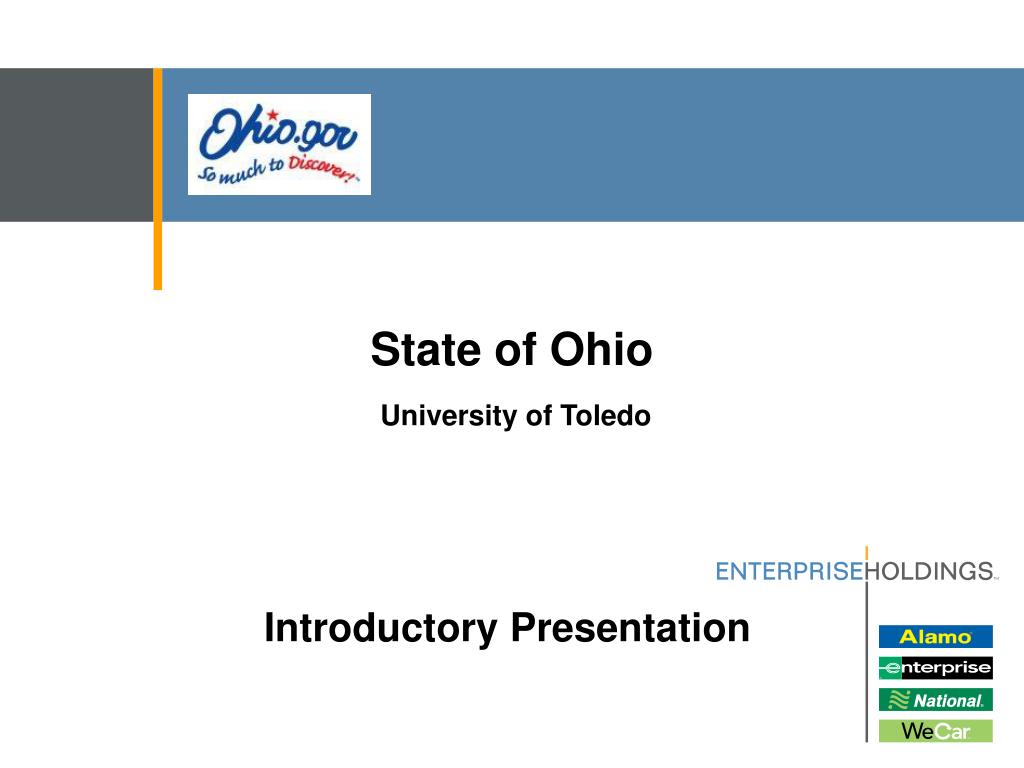 Ohio.gov
So much to Discover!

State of Ohio

University of Toledo

ENTERPRISEHOLDINGS

Introductory Presentation

Alamo
enterprise
National
WeCar